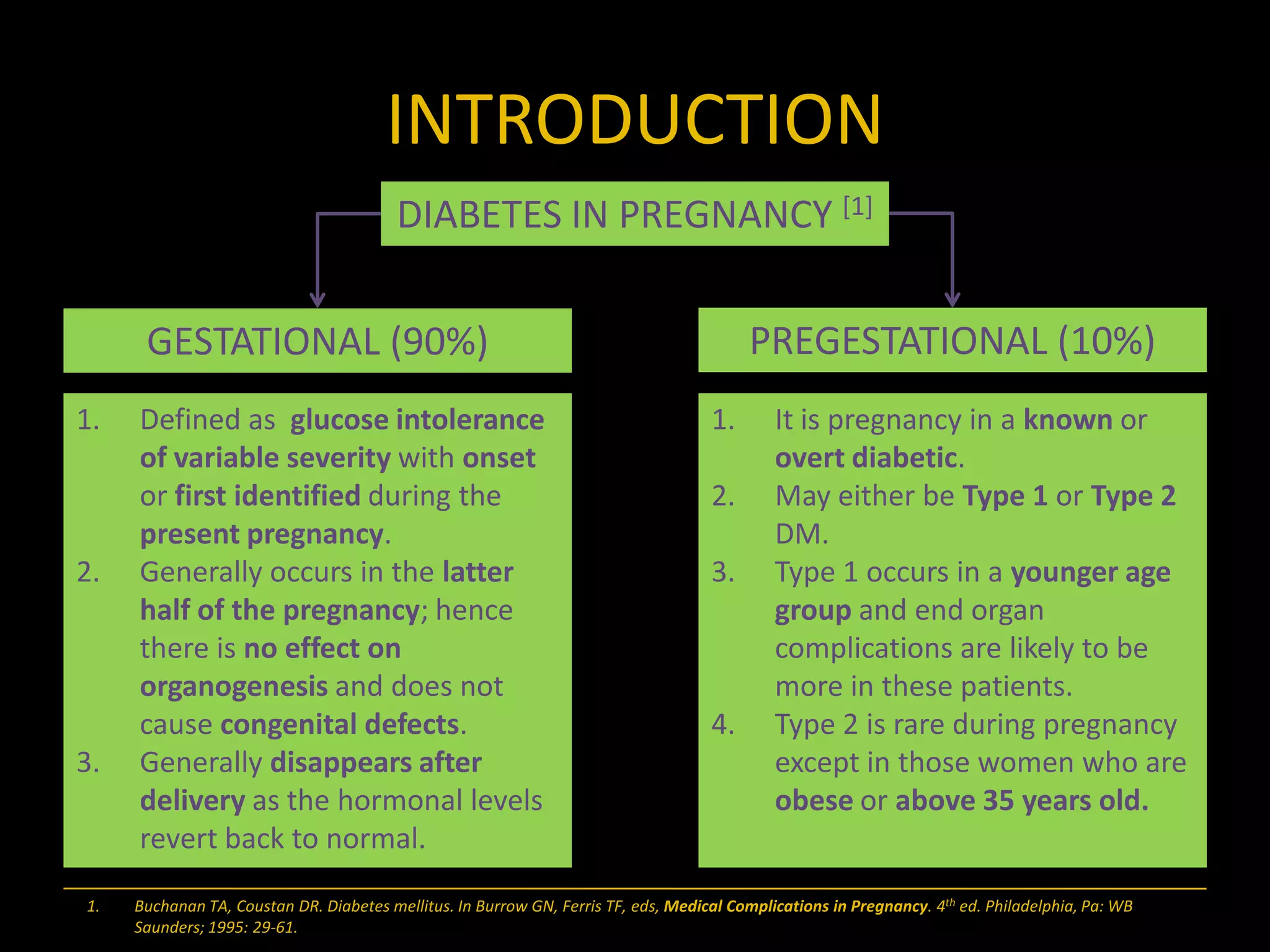 INTRODUCTION

DIABETES IN PREGNANCY $^{[1]}$

GESTATIONAL (90%)

1. Defined as glucose intolerance of variable severity with onset or first identified during the present pregnancy.
2. Generally occurs in the latter half of the pregnancy; hence there is no effect on organogenesis and does not cause congenital defects.
3. Generally disappears after delivery as the hormonal levels revert back to normal.

PREGESTATIONAL (10%)

1. It is pregnancy in a known or overt diabetic.
2. May either be Type 1 or Type 2 DM.
3. Type 1 occurs in a younger age group and end organ complications are likely to be more in these patients.
4. Type 2 is rare during pregnancy except in those women who are obese or above 35 years old.

1. Buchanan TA, Coustan DR. Diabetes mellitus. In Burrow GN, Ferris TF, eds, Medical Complications in Pregnancy. 4$^{th}$ ed. Philadelphia, Pa: WB Saunders; 1995: 29-61.